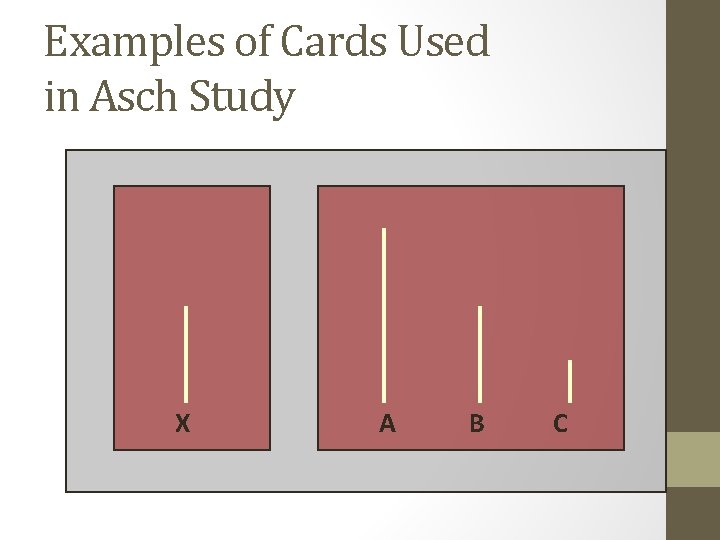 Examples of Cards Used in Asch Study

X

A B C